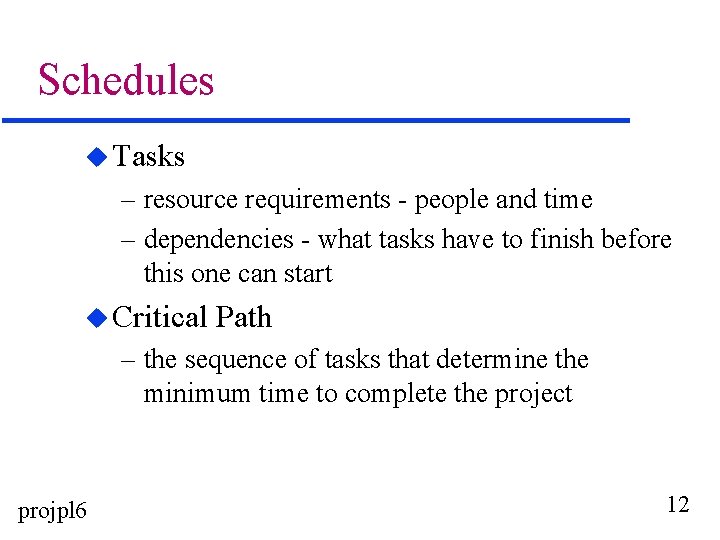 Schedules

◆ Tasks

– resource requirements - people and time

– dependencies - what tasks have to finish before this one can start

◆ Critical Path

– the sequence of tasks that determine the minimum time to complete the project

projpl6

12